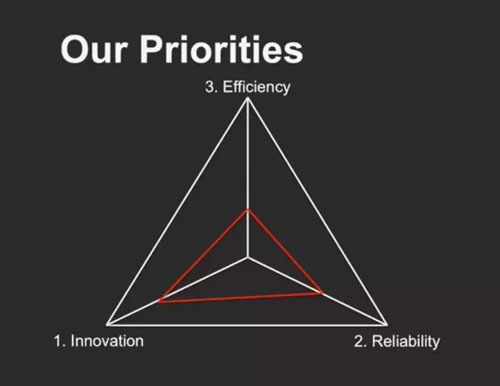 Our Priorities

3. Efficiency

1. Innovation

2. Reliability